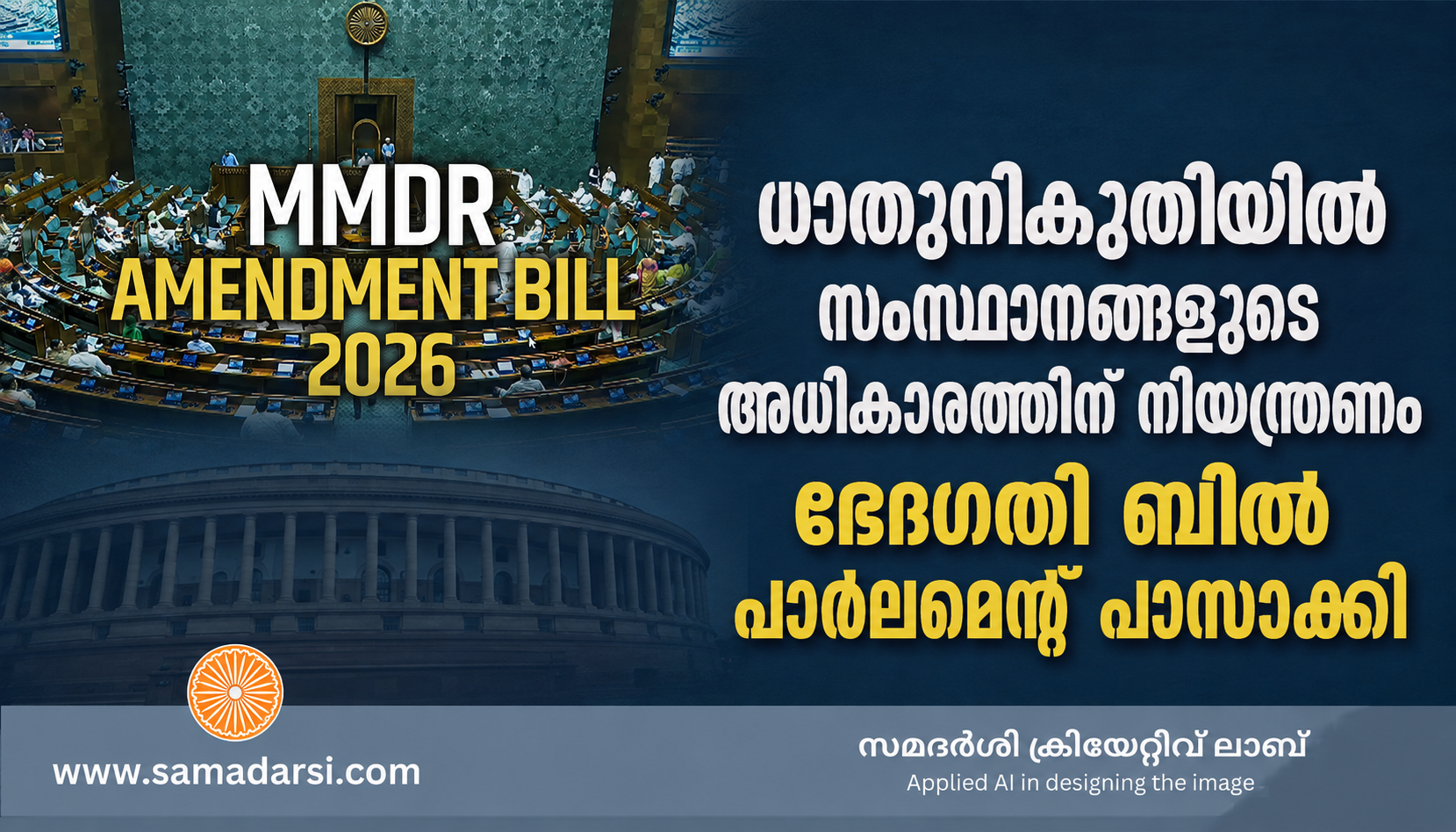 MMDR
AMENDMENT BILL
2026

ധാതുനികുതിയിൽ
സംസ്ഥാനങ്ങളുടെ
അധികാരത്തിന് നിയന്ത്രണം
ഭേദഗതി ബിൽ
പാർലമെന്റ് പാസാക്കി

www.samadarsi.com

സമദർശി ക്രിയേറ്റിവ് ലാബ്
Applied AI in designing the image